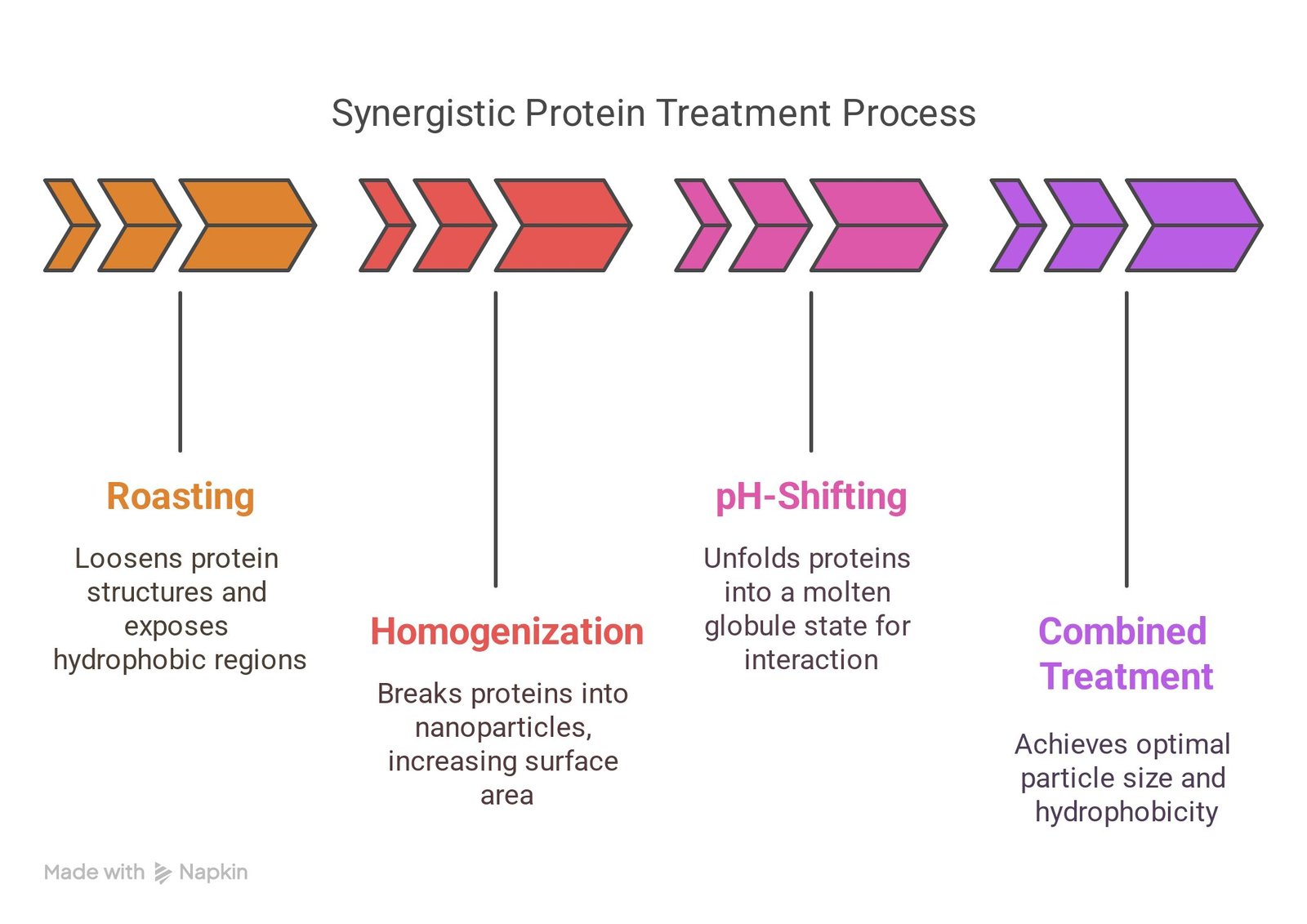 Synergistic Protein Treatment Process

Roasting

Loosens protein structures and exposes hydrophobic regions

Homogenization

Breaks proteins into nanoparticles, increasing surface area

pH-Shifting

Unfolds proteins into a molten globule state for interaction

Combined Treatment

Achieves optimal particle size and hydrophobicity

Made with Napkin